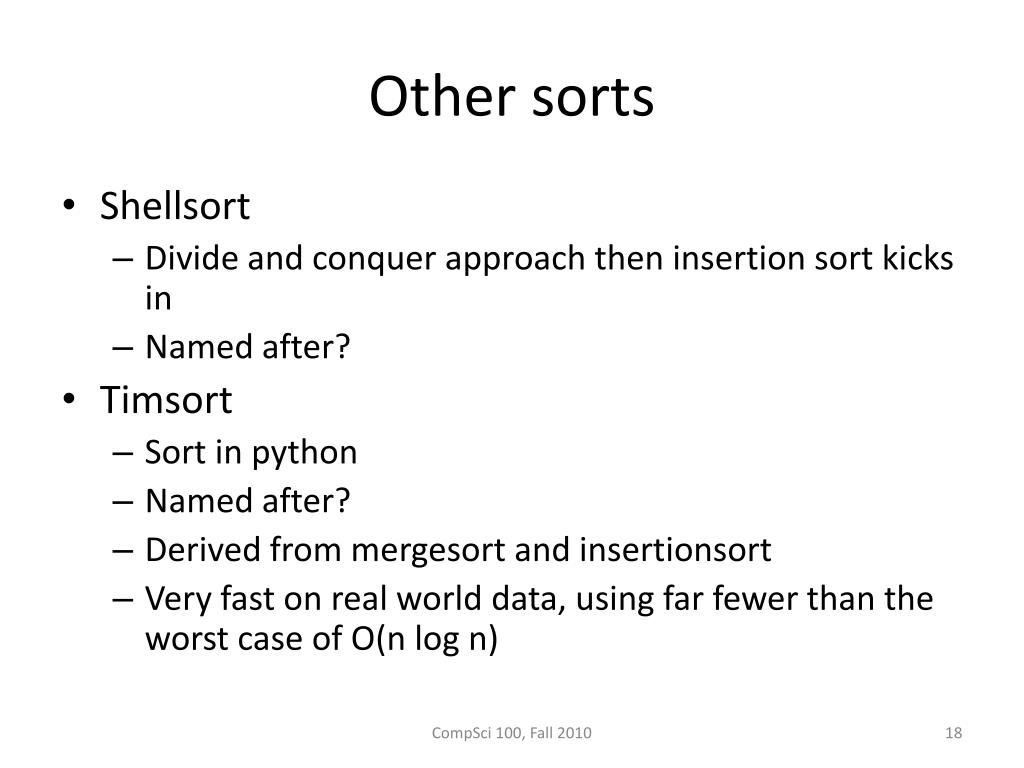 Other sorts

• Shellsort
– Divide and conquer approach then insertion sort kicks in
– Named after?
• Timsort
– Sort in python
– Named after?
– Derived from mergesort and insertionsort
– Very fast on real world data, using far fewer than the worst case of O(n log n)

CompSci 100, Fall 2010

18